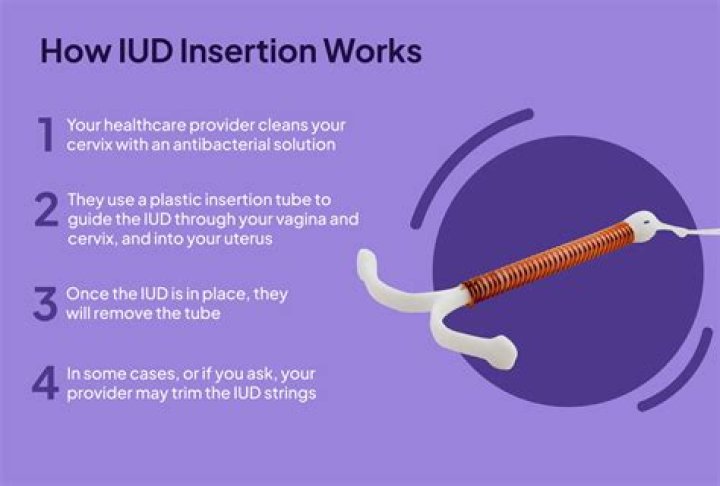 How IUD Insertion Works

1 Your healthcare provider cleans your cervix with an antibacterial solution

2 They use a plastic insertion tube to guide the IUD through your vagina and cervix, and into your uterus

3 Once the IUD is in place, they will remove the tube

4 In some cases, or if you ask, your provider may trim the IUD strings